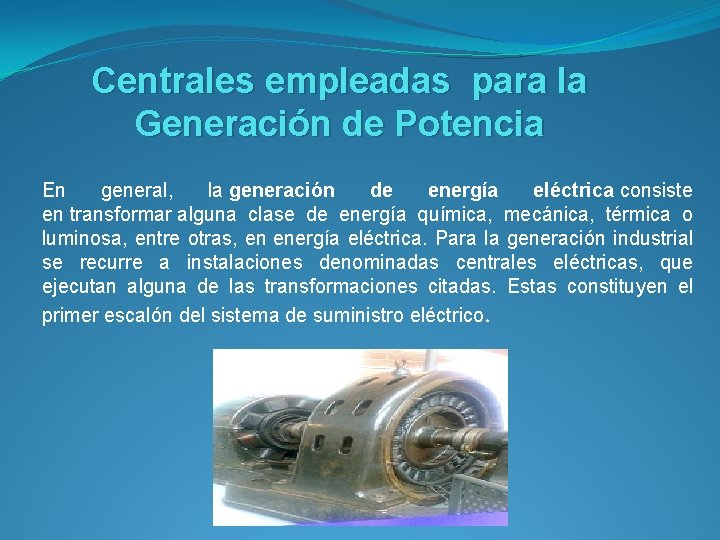 Centrales empleadas para la Generación de Potencia

En general, la generación de energía eléctrica consiste en transformar alguna clase de energía química, mecánica, térmica o luminosa, entre otras, en energía eléctrica. Para la generación industrial se recurre a instalaciones denominadas centrales eléctricas, que ejecutan alguna de las transformaciones citadas. Estas constituyen el primer escalón del sistema de suministro eléctrico.